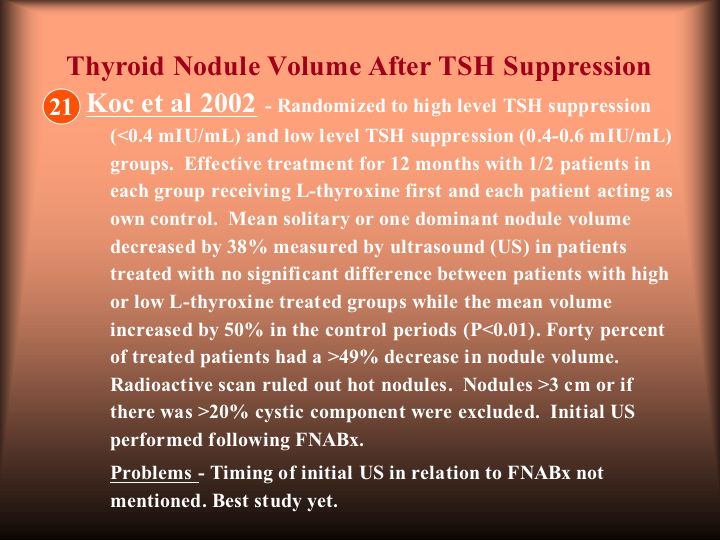 Thyroid Nodule Volume After TSH Suppression

21 Koc et al 2002 - Randomized to high level TSH suppression (<0.4 mIU/mL) and low level TSH suppression (0.4-0.6 mIU/mL) groups. Effective treatment for 12 months with 1/2 patients in each group receiving L-thyroxine first and each patient acting as own control. Mean solitary or one dominant nodule volume decreased by 38% measured by ultrasound (US) in patients treated with no significant difference between patients with high or low L-thyroxine treated groups while the mean volume increased by 50% in the control periods (P<0.01). Forty percent of treated patients had a >49% decrease in nodule volume. Radioactive scan ruled out hot nodules. Nodules >3 cm or if there was >20% cystic component were excluded. Initial US performed following FNABx.

Problems - Timing of initial US in relation to FNABx not mentioned. Best study yet.